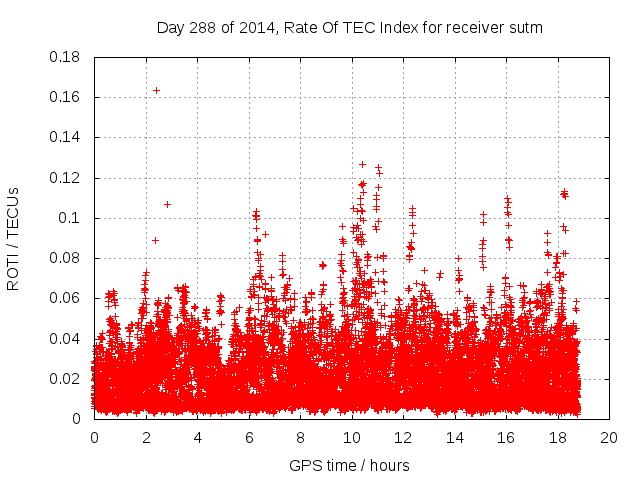 Day 288 of 2014, Rate Of TEC Index for receiver sutm

ROTI / TECUs

0.18
0.16
0.14
0.12
0.1
0.08
0.06
0.04
0.02
0

0 2 4 6 8 10 12 14 16 18 20

GPS time / hours